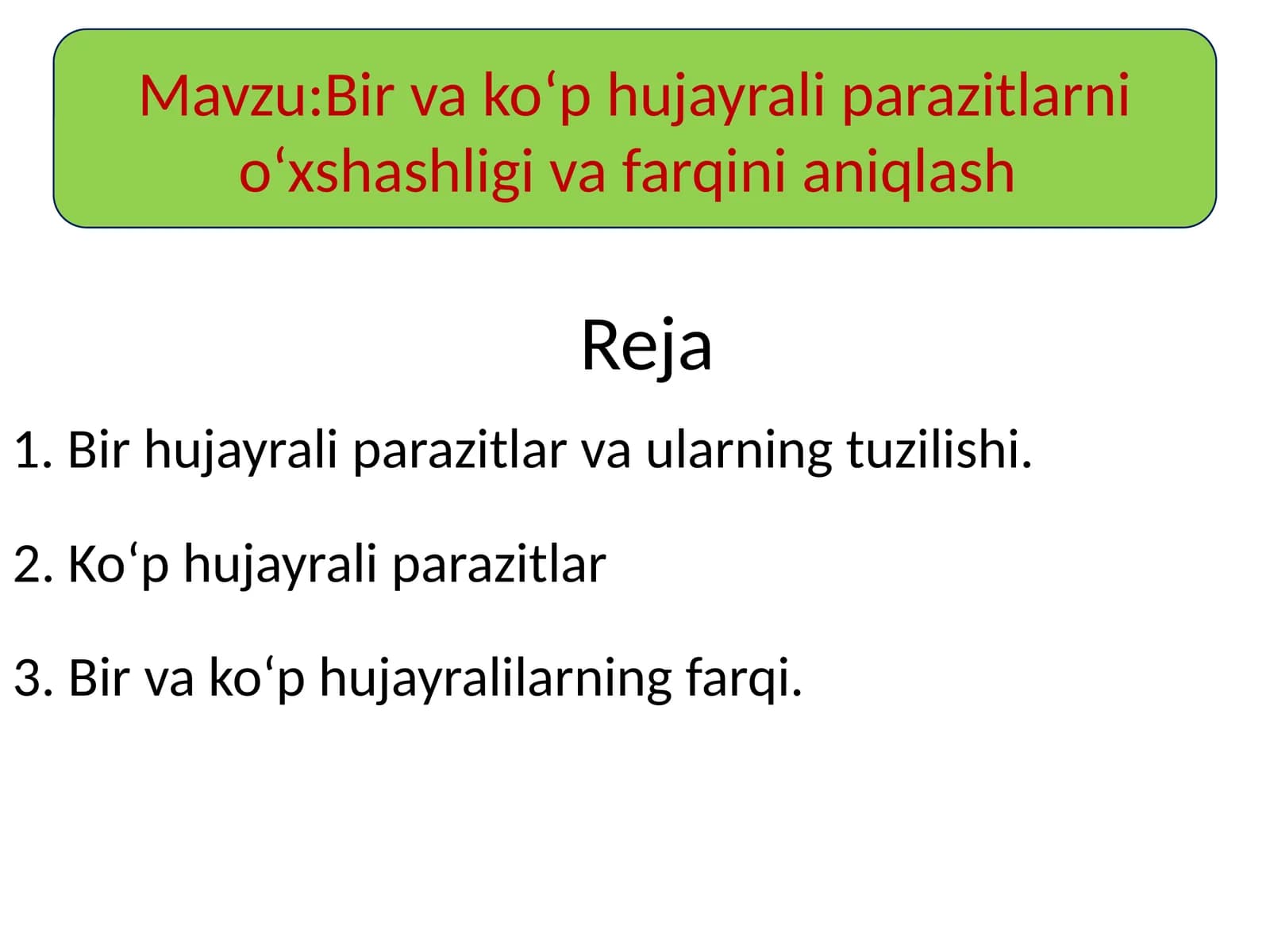 Mavzu:Bir va ko‘p hujayrali parazitlarni o‘xshashligi va farqini aniqlash

Reja

1. Bir hujayrali parazitlar va ularning tuzilishi.

2. Ko‘p hujayrali parazitlar

3. Bir va ko‘p hujayralilarning farqi.